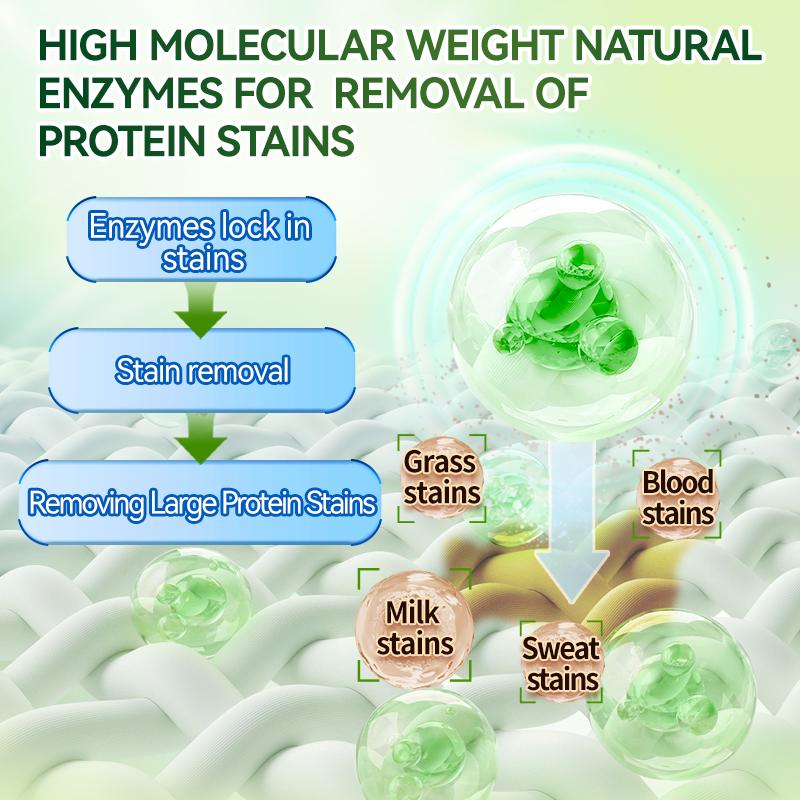 HIGH MOLECULAR WEIGHT NATURAL ENZYMES FOR  REMOVAL OF PROTEIN STAINS

Enzymes lock in stains

Stain removal

Removing Large Protein Stains

Grass stains

Blood stains

Milk stains

Sweat stains